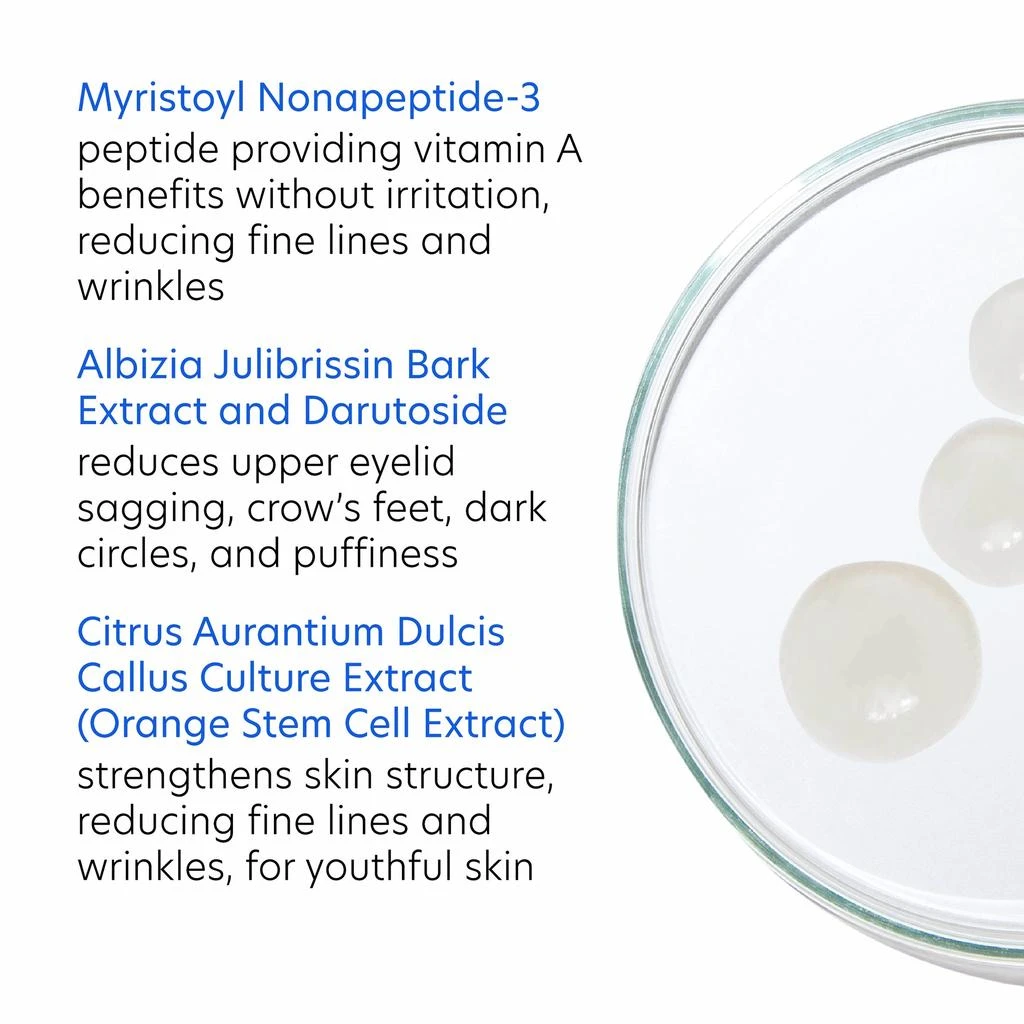 Myristoyl Nonapeptide-3
peptide providing vitamin A benefits without irritation, reducing fine lines and wrinkles

Albizia Julibrissin Bark Extract and Darutoside
reduces upper eyelid sagging, crow's feet, dark circles, and puffiness

Citrus Aurantium Dulcis Callus Culture Extract (Orange Stem Cell Extract)
strengthens skin structure, reducing fine lines and wrinkles, for youthful skin